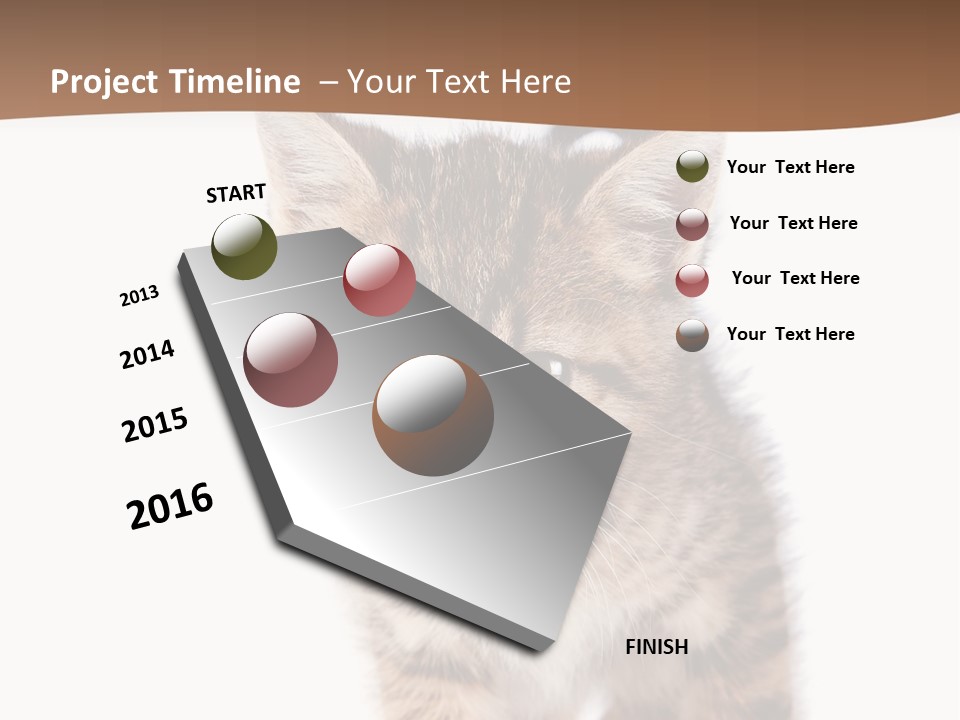 Project Timeline – Your Text Here

START

2013

2014

2015

2016

FINISH

Your Text Here

Your Text Here

Your Text Here

Your Text Here